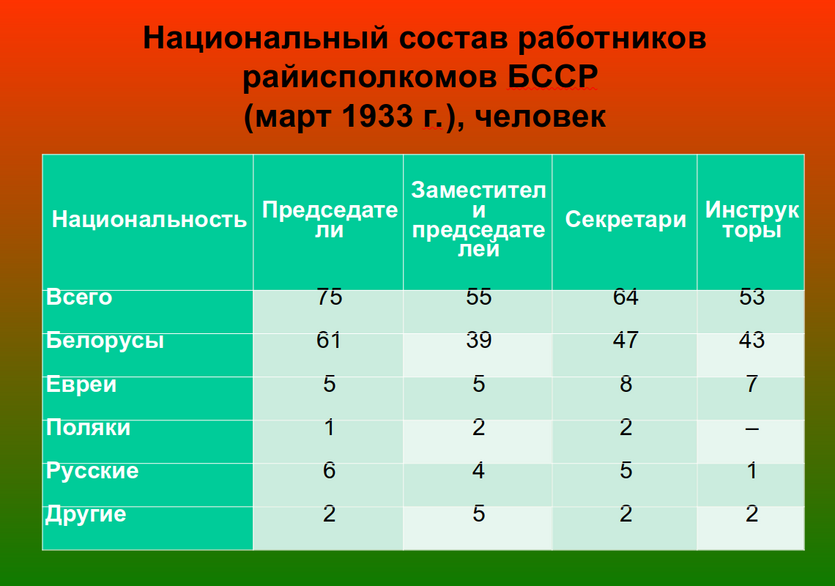 Национальный состав работников райисполкомов БССР (март 1933 г.), человек

| Национальность | Председатели | Заместители председателей | Секретари | Инструкторы |
|---|---|---|---|---|
| Всего | 75 | 55 | 64 | 53 |
| Белорусы | 61 | 39 | 47 | 43 |
| Евреи | 5 | 5 | 8 | 7 |
| Поляки | 1 | 2 | 2 | – |
| Русские | 6 | 4 | 5 | 1 |
| Другие | 2 | 5 | 2 | 2 |